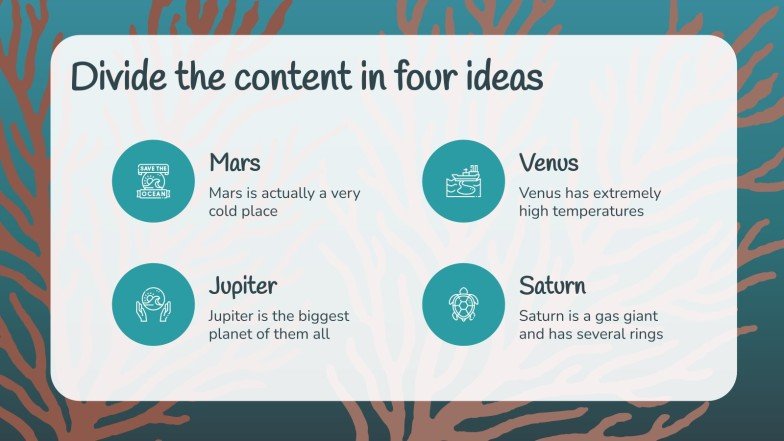 Divide the content in four ideas

SAVE THE OCEAN

Mars

Mars is actually a very cold place

Venus

Venus has extremely high temperatures

Jupiter

Jupiter is the biggest planet of them all

Saturn

Saturn is a gas giant and has several rings